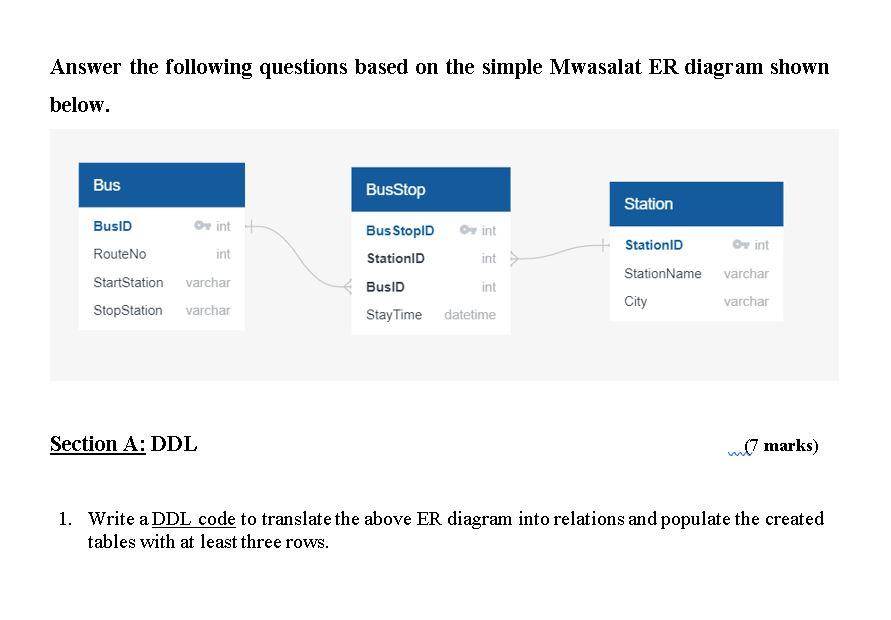 Answer the following questions based on the simple Mwasalat ER diagram shown below.

Bus

| BusID | int |
|---|---|
| RouteNo | int |
| StartStation | varchar |
| StopStation | varchar |

BusStop

| BusStopID | int |
|---|---|
| StationID | int |
| BusID | int |
| StayTime | datetime |

Station

| StationID | int |
|---|---|
| StationName | varchar |
| City | varchar |

Section A: DDL (7 marks)

1. Write a DDL code to translate the above ER diagram into relations and populate the created tables with at least three rows.